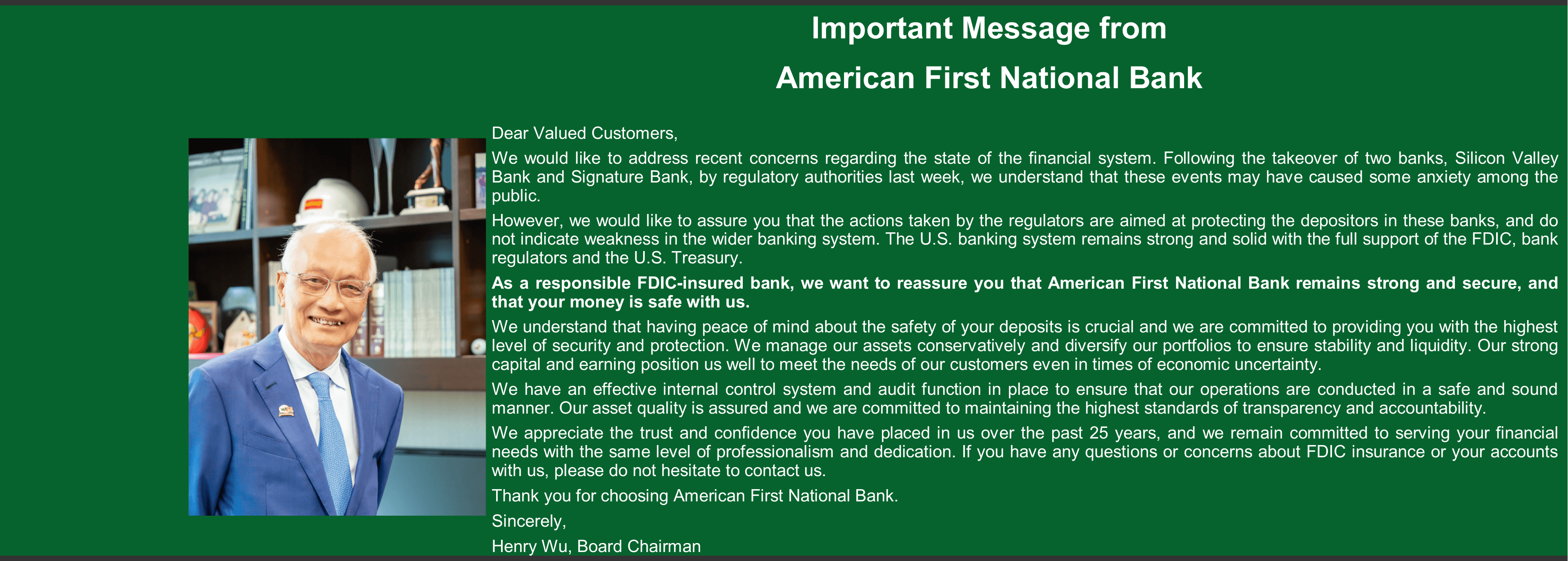 Important Message from
American First National Bank

Dear Valued Customers,

We would like to address recent concerns regarding the state of the financial system. Following the takeover of two banks, Silicon Valley Bank and Signature Bank, by regulatory authorities last week, we understand that these events may have caused some anxiety among the public.

However, we would like to assure you that the actions taken by the regulators are aimed at protecting the depositors in these banks, and do not indicate weakness in the wider banking system. The U.S. banking system remains strong and solid with the full support of the FDIC, bank regulators and the U.S. Treasury.

As a responsible FDIC-insured bank, we want to reassure you that American First National Bank remains strong and secure, and that your money is safe with us.

We understand that having peace of mind about the safety of your deposits is crucial and we are committed to providing you with the highest level of security and protection. We manage our assets conservatively and diversify our portfolios to ensure stability and liquidity. Our strong capital and earning position us well to meet the needs of our customers even in times of economic uncertainty.

We have an effective internal control system and audit function in place to ensure that our operations are conducted in a safe and sound manner. Our asset quality is assured and we are committed to maintaining the highest standards of transparency and accountability.

We appreciate the trust and confidence you have placed in us over the past 25 years, and we remain committed to serving your financial needs with the same level of professionalism and dedication. If you have any questions or concerns about FDIC insurance or your accounts with us, please do not hesitate to contact us.

Thank you for choosing American First National Bank.

Sincerely,

Henry Wu, Board Chairman